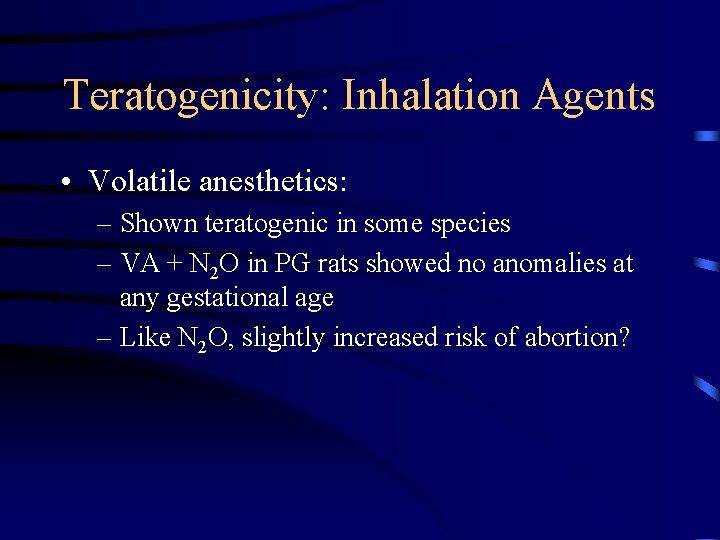 Teratogenicity: Inhalation Agents

• Volatile anesthetics:
– Shown teratogenic in some species
– VA + $N_2O$ in PG rats showed no anomalies at any gestational age
– Like $N_2O$, slightly increased risk of abortion?